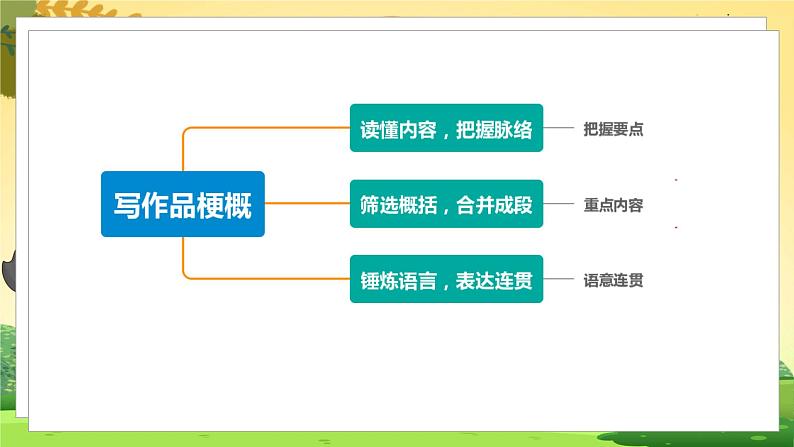 写作品梗概

读懂内容，把握脉络

把握要点

筛选概括，合并成段

重点内容

锤炼语言，表达连贯

语意连贯